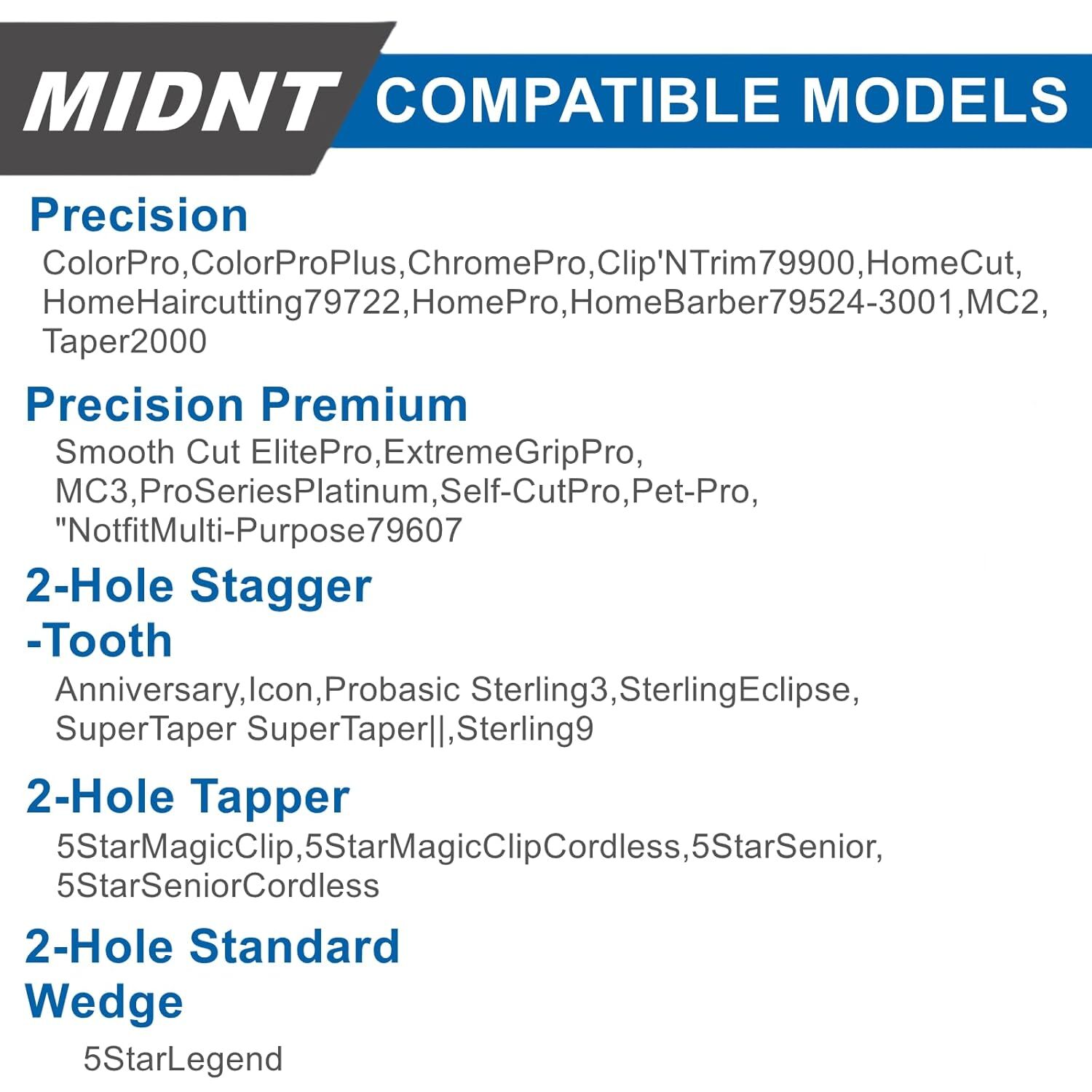 MIDNT COMPATIBLE MODELS

Precision
ColorPro,ColorProPlus,ChromePro,Clip'NTrim79900,HomeCut, HomeHaircutting79722,HomePro,HomeBarber79524-3001,MC2, Taper2000

Precision Premium
Smooth Cut ElitePro,ExtremeGripPro, MC3,ProSeriesPlatinum,Self-CutPro,Pet-Pro, "NotfitMulti-Purpose79607

2-Hole Stagger -Tooth
Anniversary,Icon,Probasic Sterling3,SterlingEclipse, SuperTaper SuperTaper||,Sterling9

2-Hole Tapper
5StarMagicClip,5StarMagicClipCordless,5StarSenior, 5StarSeniorCordless

2-Hole Standard Wedge
5StarLegend